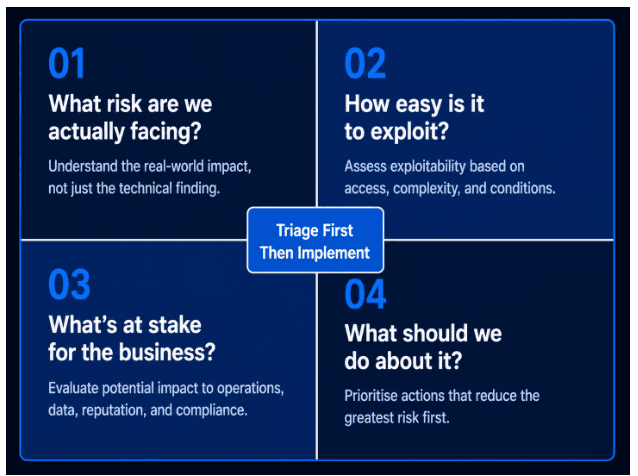 01

What risk are we actually facing?

Understand the real-world impact, not just the technical finding.

02

How easy is it to exploit?

Assess exploitability based on access, complexity, and conditions.

Triage First Then Implement

03

What's at stake for the business?

Evaluate potential impact to operations, data, reputation, and compliance.

04

What should we do about it?

Prioritise actions that reduce the greatest risk first.